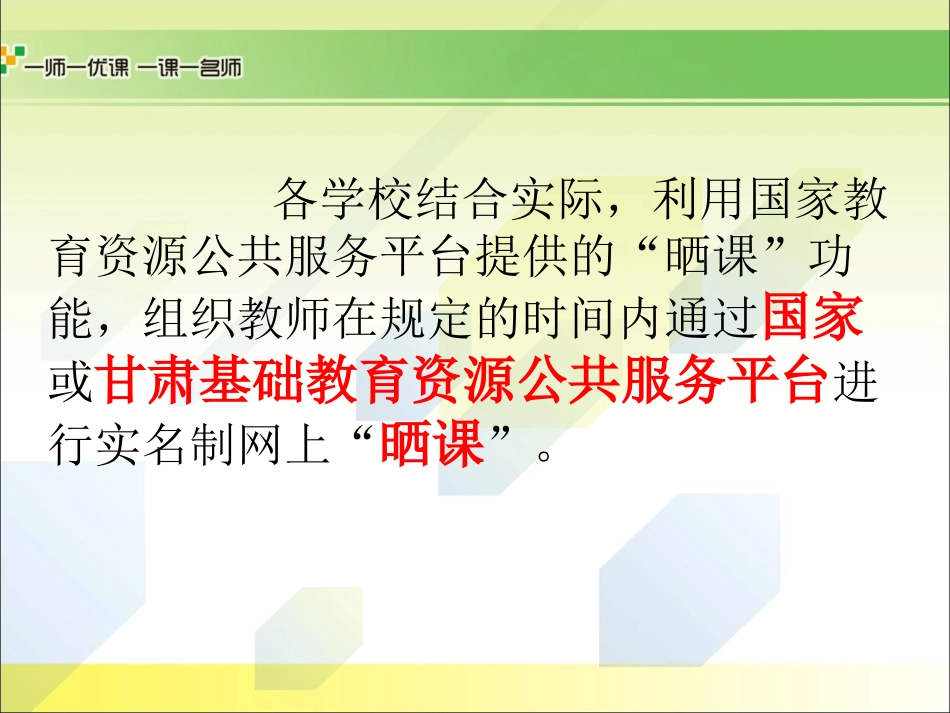 一师一优课 一课一名师

各学校结合实际，利用国家教育资源公共服务平台提供的“晒课”功能，组织教师在规定的时间内通过国家或甘肃基础教育资源公共服务平台进行实名制网上“晒课”。